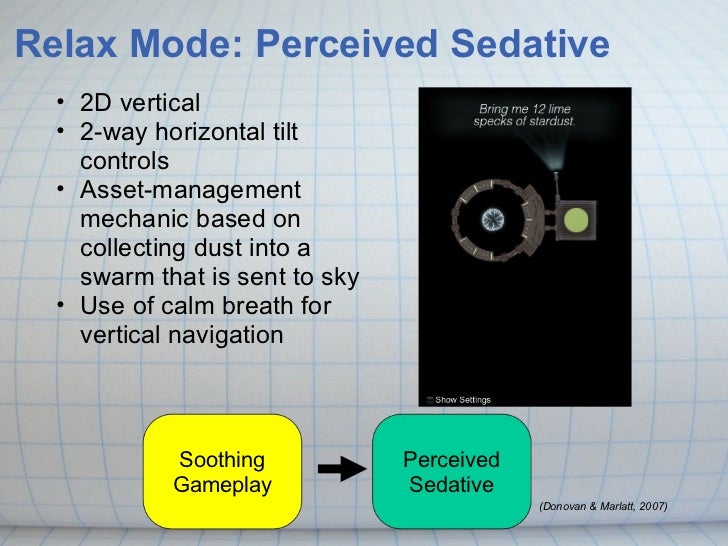 Relax Mode: Perceived Sedative

• 2D vertical
• 2-way horizontal tilt controls
• Asset-management mechanic based on collecting dust into a swarm that is sent to sky
• Use of calm breath for vertical navigation

Bring me 12 lime specks of stardust.

Show Settings

Soothing Gameplay

Perceived Sedative

(Donovan & Marlatt, 2007)